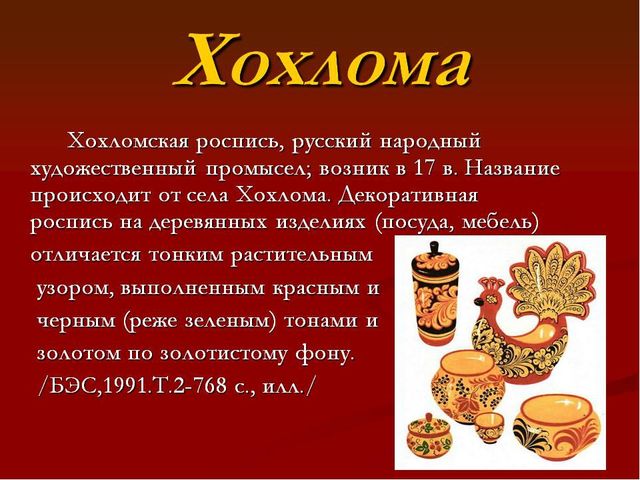 Хохлома

Хохломская роспись, русский народный художественный промысел; возник в 17 в. Название происходит от села Хохлома. Декоративная роспись на деревянных изделиях (посуда, мебель) отличается тонким растительным узором, выполненным красным и черным (реже зеленым) тонами и золотом по золотистому фону. /БЭС,1991.Т.2-768 с., илл./